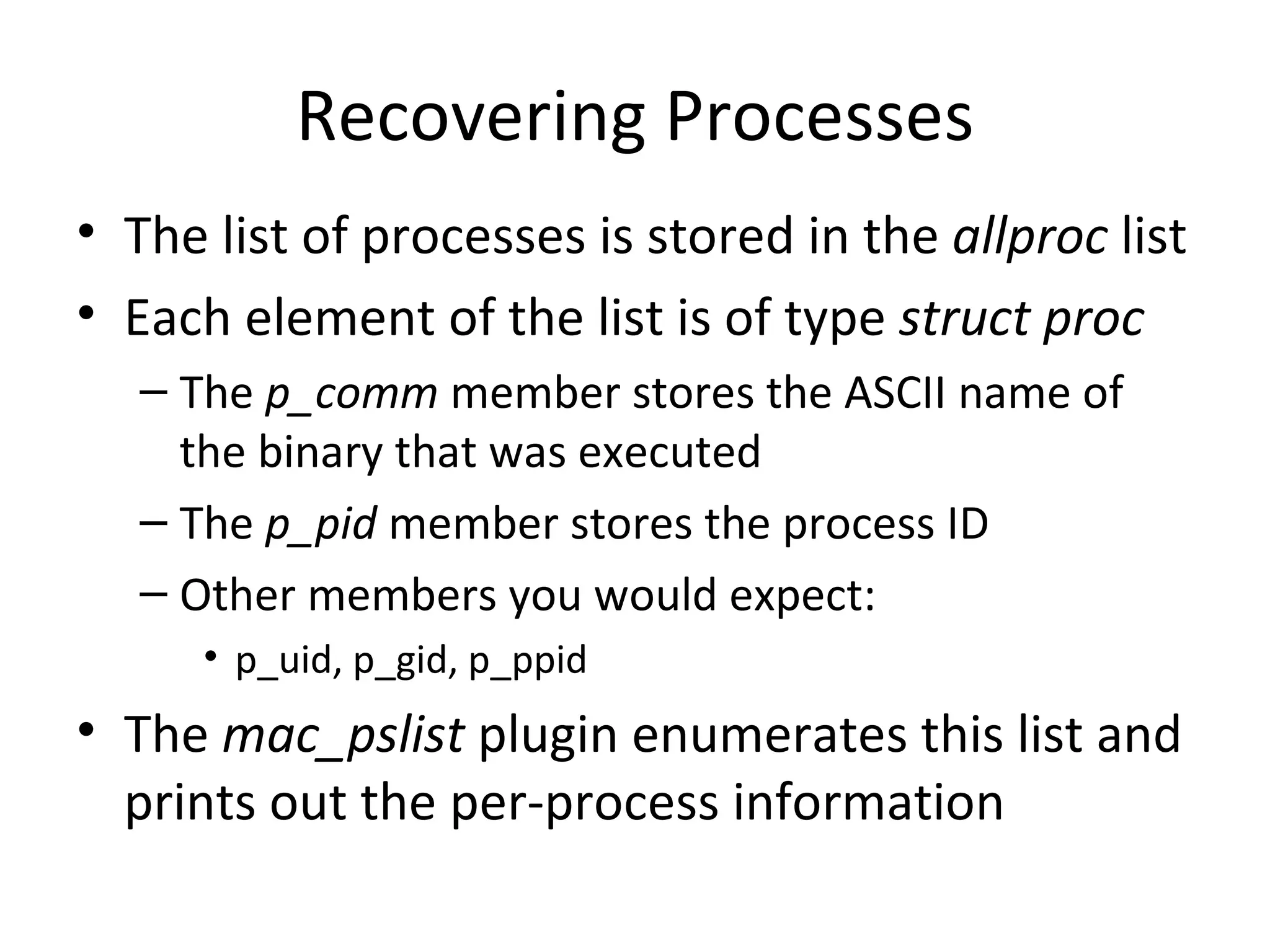 Recovering Processes

• The list of processes is stored in the allproc list
• Each element of the list is of type struct proc
– The p_comm member stores the ASCII name of the binary that was executed
– The p_pid member stores the process ID
– Other members you would expect:
• p_uid, p_gid, p_ppid
• The mac_pslist plugin enumerates this list and prints out the per-process information